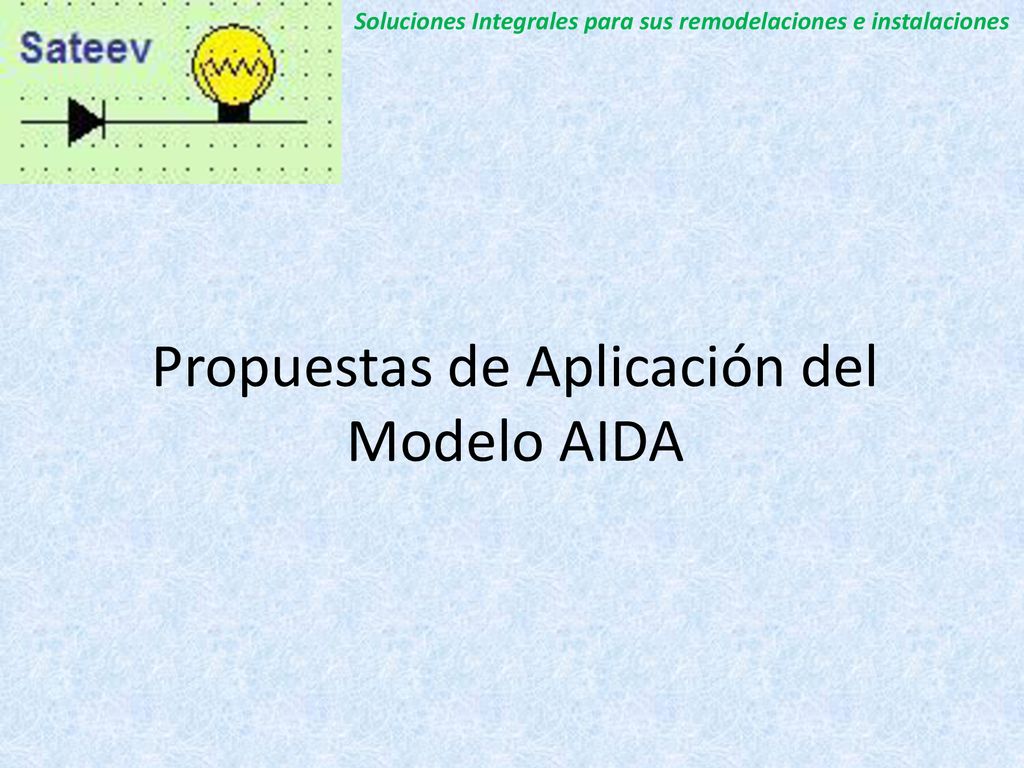 Sateev

Soluciones Integrales para sus remodelaciones e instalaciones

Propuestas de Aplicación del Modelo AIDA